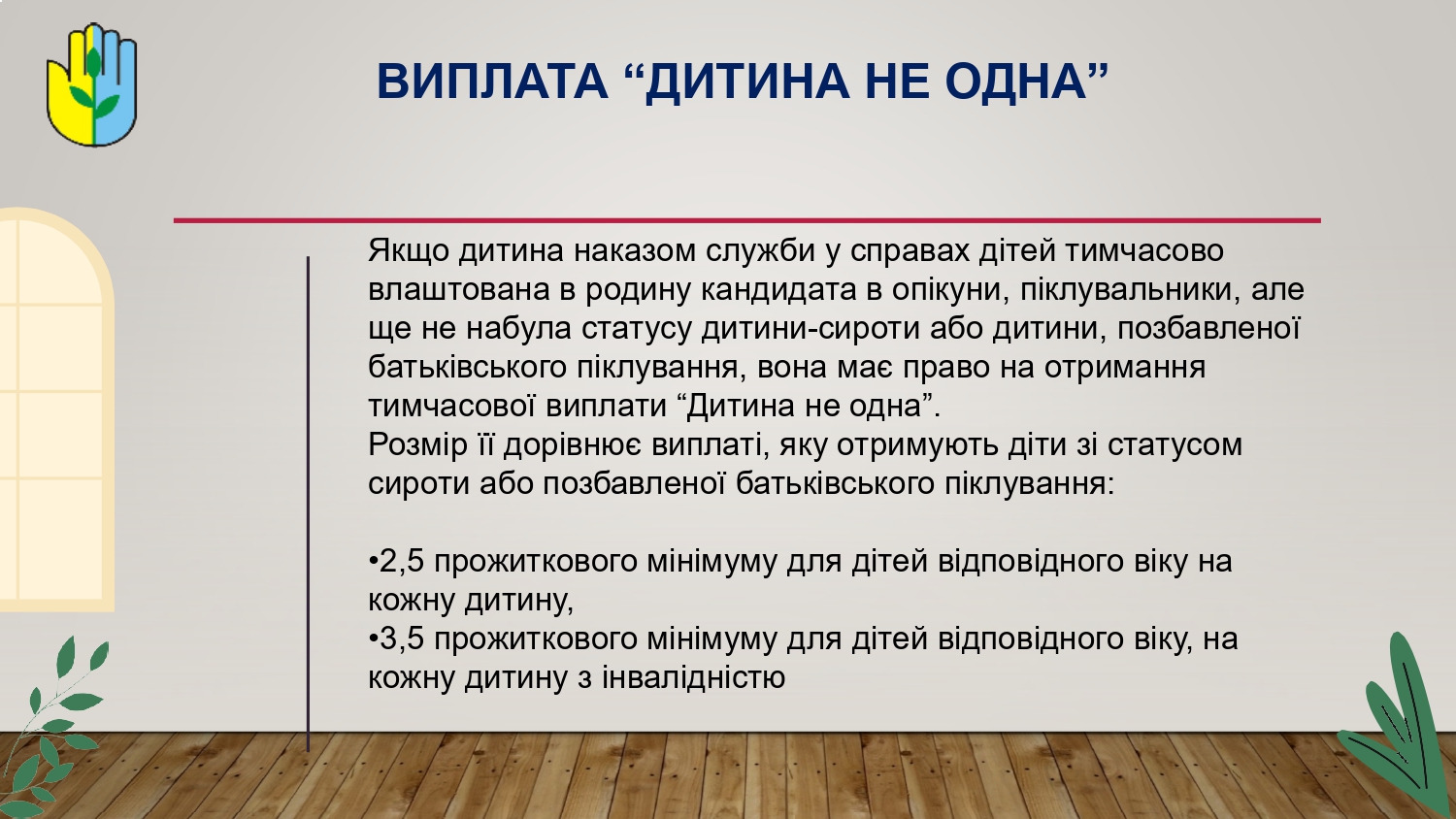 ВИПЛАТА “ДИТИНА НЕ ОДНА”

Якщо дитина наказом служби у справах дітей тимчасово влаштована в родину кандидата в опікуни, піклувальники, але ще не набула статусу дитини-сироти або дитини, позбавленої батьківського піклування, вона має право на отримання тимчасової виплати “Дитина не одна”.
Розмір її дорівнює виплаті, яку отримують діти зі статусом сироти або позбавленої батьківського піклування:

•2,5 прожиткового мінімуму для дітей відповідного віку на кожну дитину,
•3,5 прожиткового мінімуму для дітей відповідного віку, на кожну дитину з інвалідністю